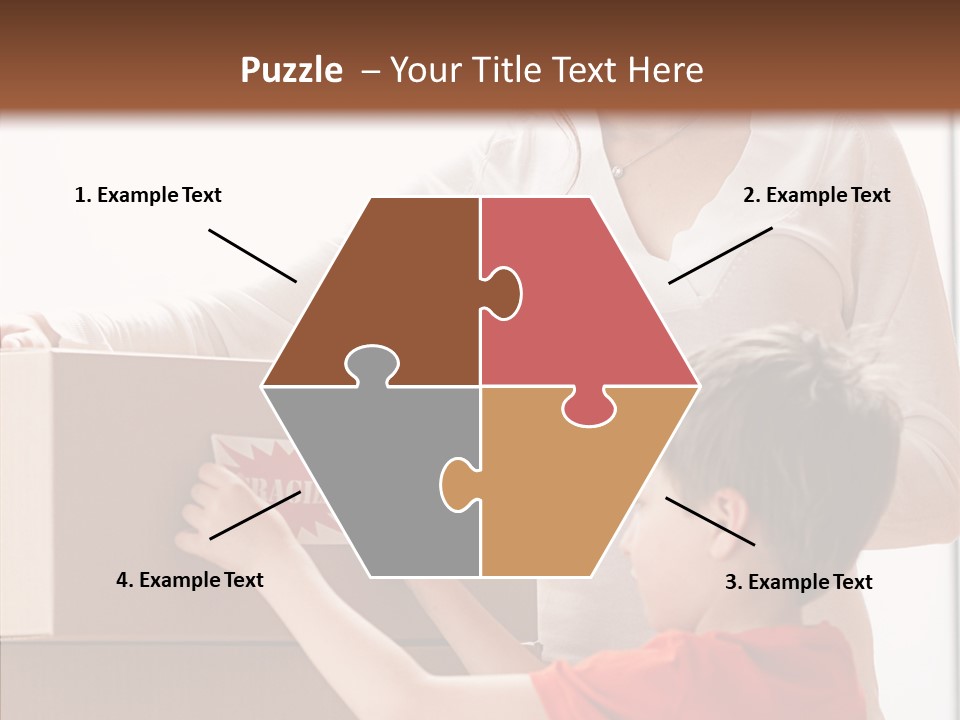 Puzzle – Your Title Text Here

1. Example Text

2. Example Text

4. Example Text

3. Example Text